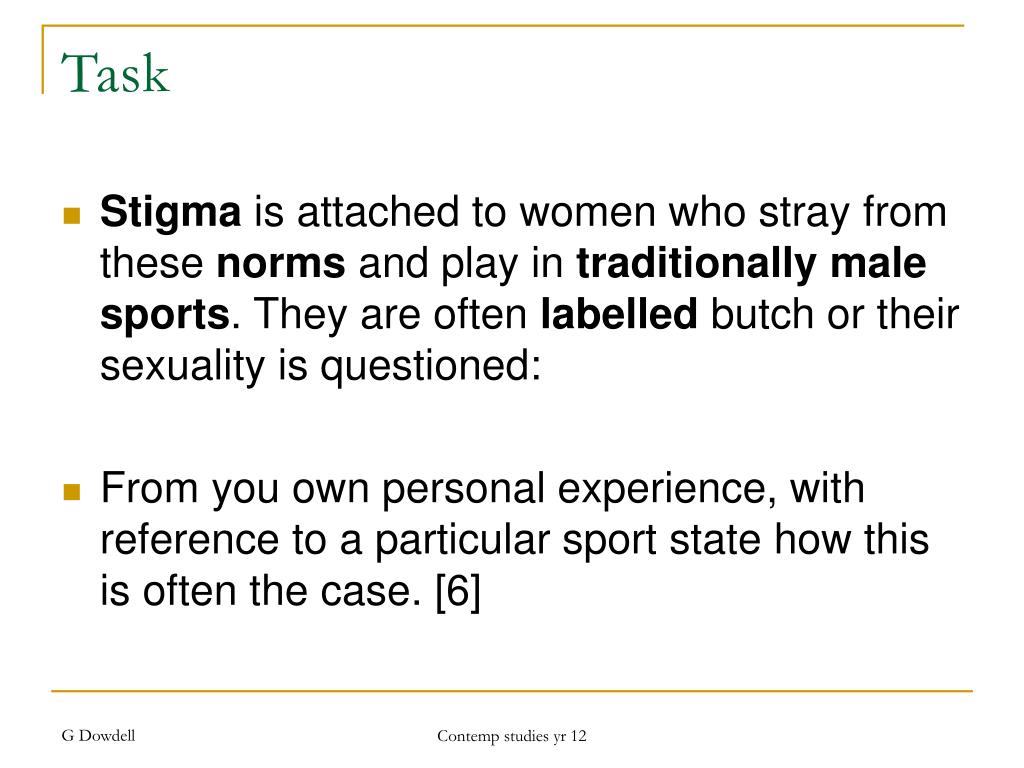 Task

Stigma is attached to women who stray from these norms and play in traditionally male sports. They are often labelled butch or their sexuality is questioned:

From you own personal experience, with reference to a particular sport state how this is often the case. [6]

G Dowdell

Contemp studies yr 12